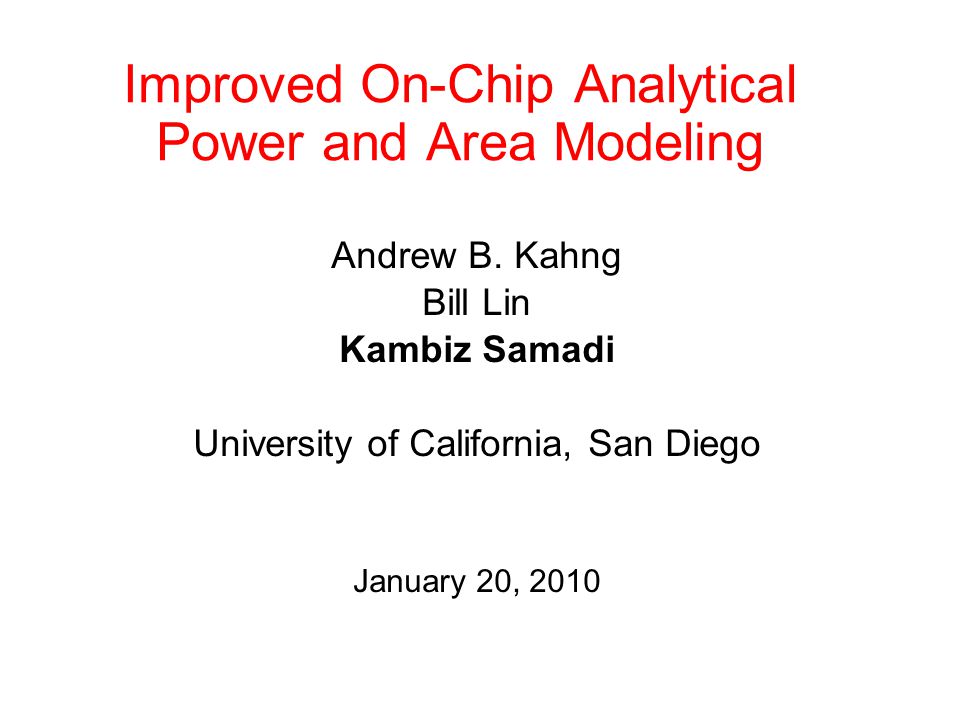 Improved On-Chip Analytical Power and Area Modeling

Andrew B. Kahng
Bill Lin
Kambiz Samadi

University of California, San Diego

January 20, 2010